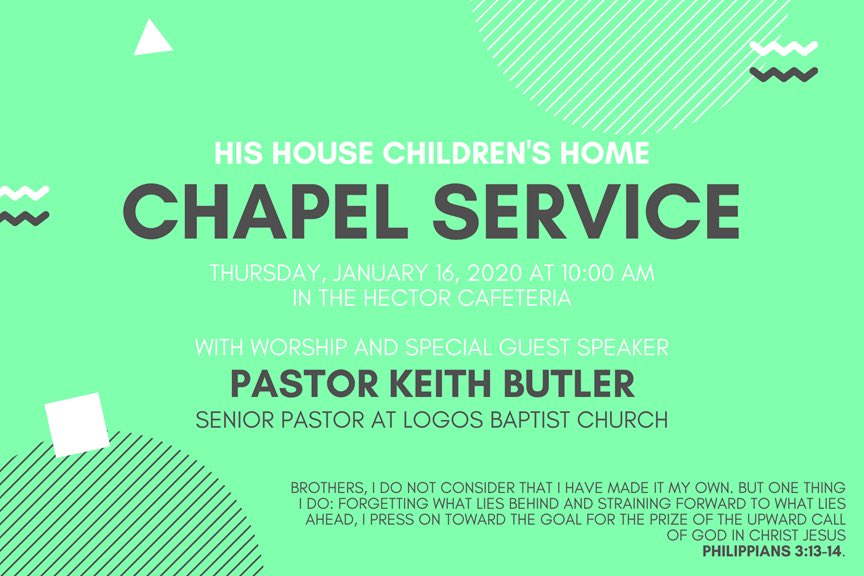 HIS HOUSE CHILDREN'S HOME

CHAPEL SERVICE

THURSDAY, JANUARY 16, 2020 AT 10:00 AM
IN THE HECTOR CAFETERIA

WITH WORSHIP AND SPECIAL GUEST SPEAKER

PASTOR KEITH BUTLER

SENIOR PASTOR AT LOGOS BAPTIST CHURCH

BROTHERS, I DO NOT CONSIDER THAT I HAVE MADE IT MY OWN. BUT ONE THING I DO: FORGETTING WHAT LIES BEHIND AND STRAINING FORWARD TO WHAT LIES AHEAD, I PRESS ON TOWARD THE GOAL FOR THE PRIZE OF THE UPWARD CALL OF GOD IN CHRIST JESUS
PHILIPPIANS 3:13-14.